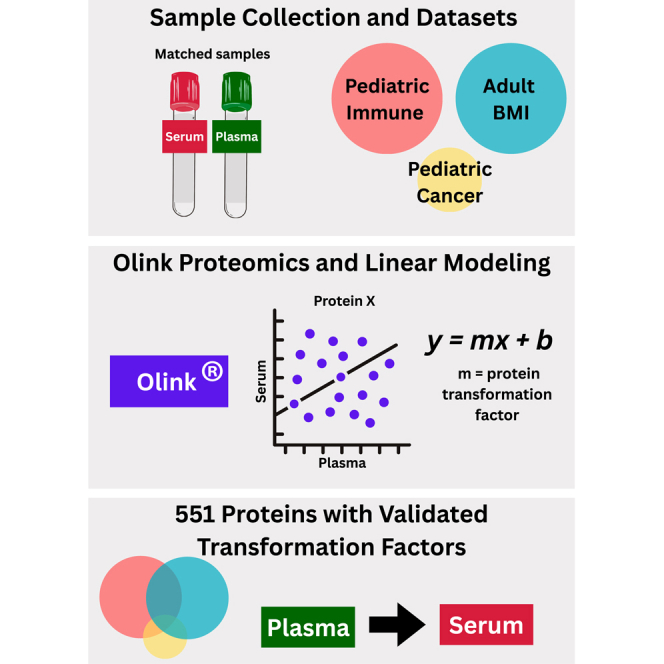 Sample Collection and Datasets

Matched samples

Serum

Plasma

Pediatric Immune

Adult BMI

Pediatric Cancer

Olink Proteomics and Linear Modeling

Olink®

Protein X

Serum

Plasma

$y = mx + b$

m = protein transformation factor

551 Proteins with Validated Transformation Factors

Plasma

Serum